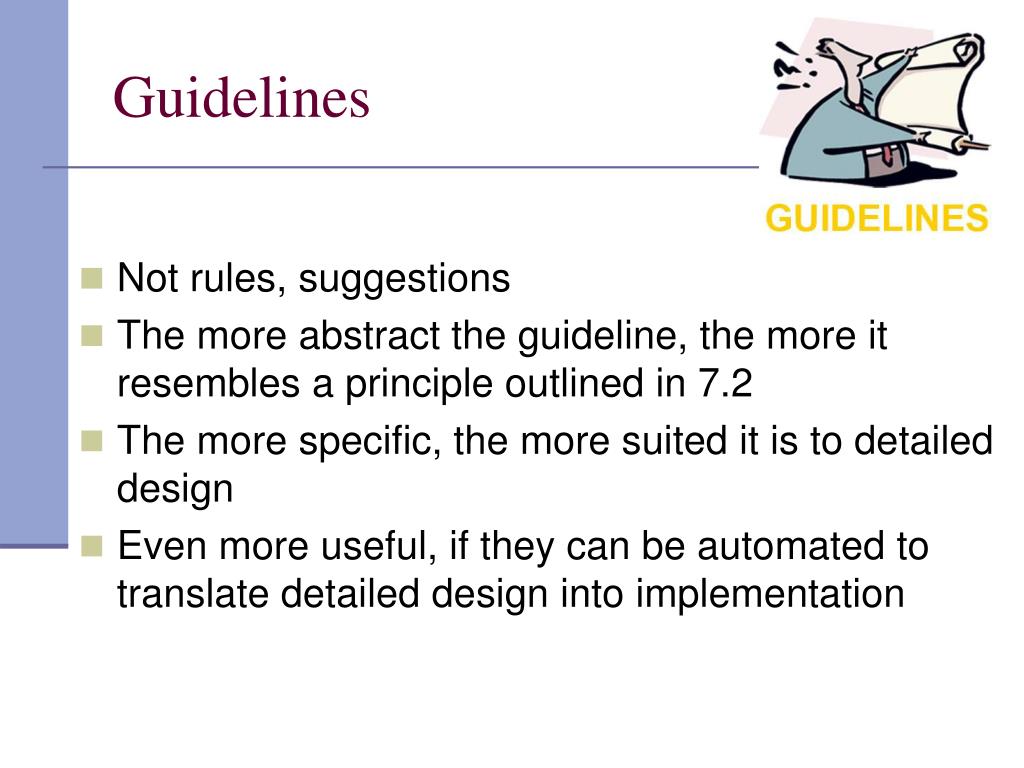 Guidelines

GUIDELINES

- Not rules, suggestions
- The more abstract the guideline, the more it resembles a principle outlined in 7.2
- The more specific, the more suited it is to detailed design
- Even more useful, if they can be automated to translate detailed design into implementation